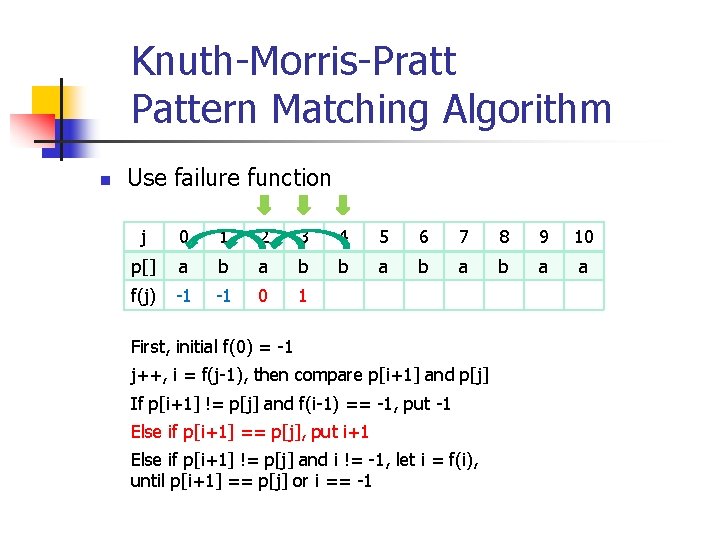 Knuth-Morris-Pratt
Pattern Matching Algorithm

Use failure function

| j | 0 | 1 | 2 | 3 | 4 | 5 | 6 | 7 | 8 | 9 | 10 |
|---|---|---|---|---|---|---|---|---|---|---|---|
| p[] | a | b | a | b | b | a | b | a | b | a | a |
| f(j) | -1 | -1 | 0 | 1 | | | | | | | |

First, initial f(0) = -1

j++, i = f(j-1), then compare p[i+1] and p[j]

If p[i+1] != p[j] and f(i-1) == -1, put -1

Else if p[i+1] == p[j], put i+1

Else if p[i+1] != p[j] and i != -1, let i = f(i), until p[i+1] == p[j] or i == -1